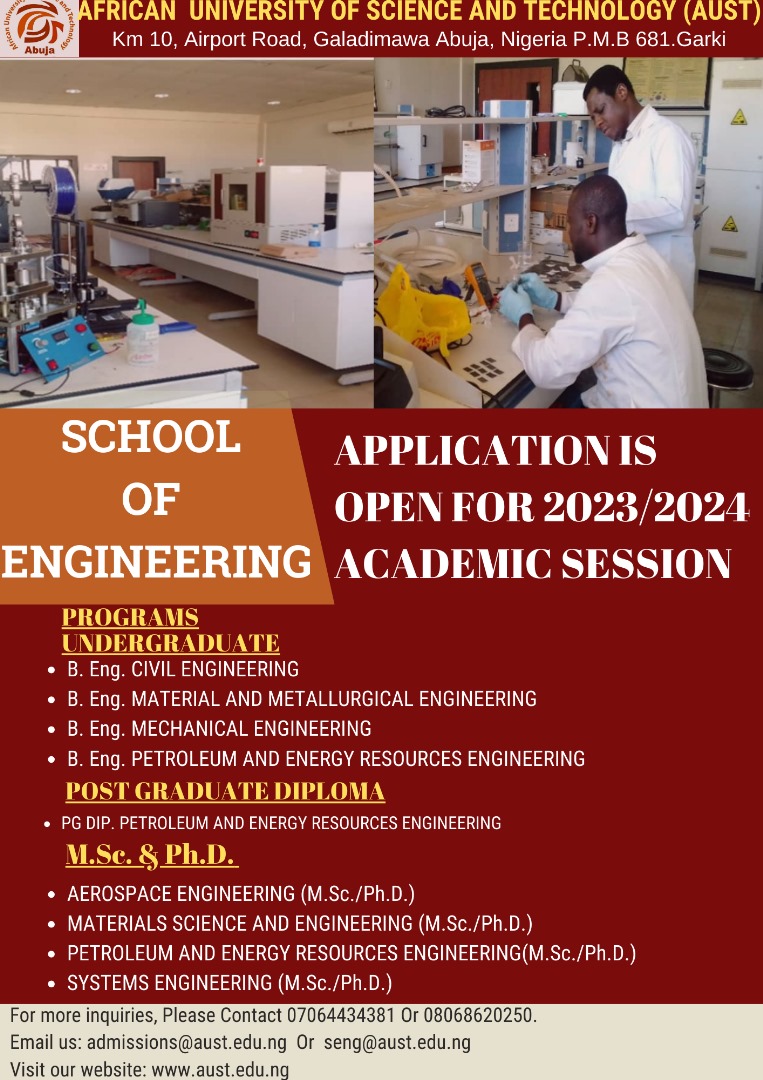 African University of Science and Technology
Abuja

AFRICAN UNIVERSITY OF SCIENCE AND TECHNOLOGY (AUST)
Km 10, Airport Road, Galadimawa Abuja, Nigeria P.M.B 681.Garki

SCHOOL OF ENGINEERING

APPLICATION IS OPEN FOR 2023/2024 ACADEMIC SESSION

PROGRAMS
UNDERGRADUATE
- B. Eng. CIVIL ENGINEERING
- B. Eng. MATERIAL AND METALLURGICAL ENGINEERING
- B. Eng. MECHANICAL ENGINEERING
- B. Eng. PETROLEUM AND ENERGY RESOURCES ENGINEERING

POST GRADUATE DIPLOMA
- PG DIP. PETROLEUM AND ENERGY RESOURCES ENGINEERING

M.Sc. & Ph.D.
- AEROSPACE ENGINEERING (M.Sc./Ph.D.)
- MATERIALS SCIENCE AND ENGINEERING (M.Sc./Ph.D.)
- PETROLEUM AND ENERGY RESOURCES ENGINEERING(M.Sc./Ph.D.)
- SYSTEMS ENGINEERING (M.Sc./Ph.D.)

For more inquiries, Please Contact 07064434381 Or 08068620250.
Email us: admissions@aust.edu.ng Or seng@aust.edu.ng
Visit our website: www.aust.edu.ng